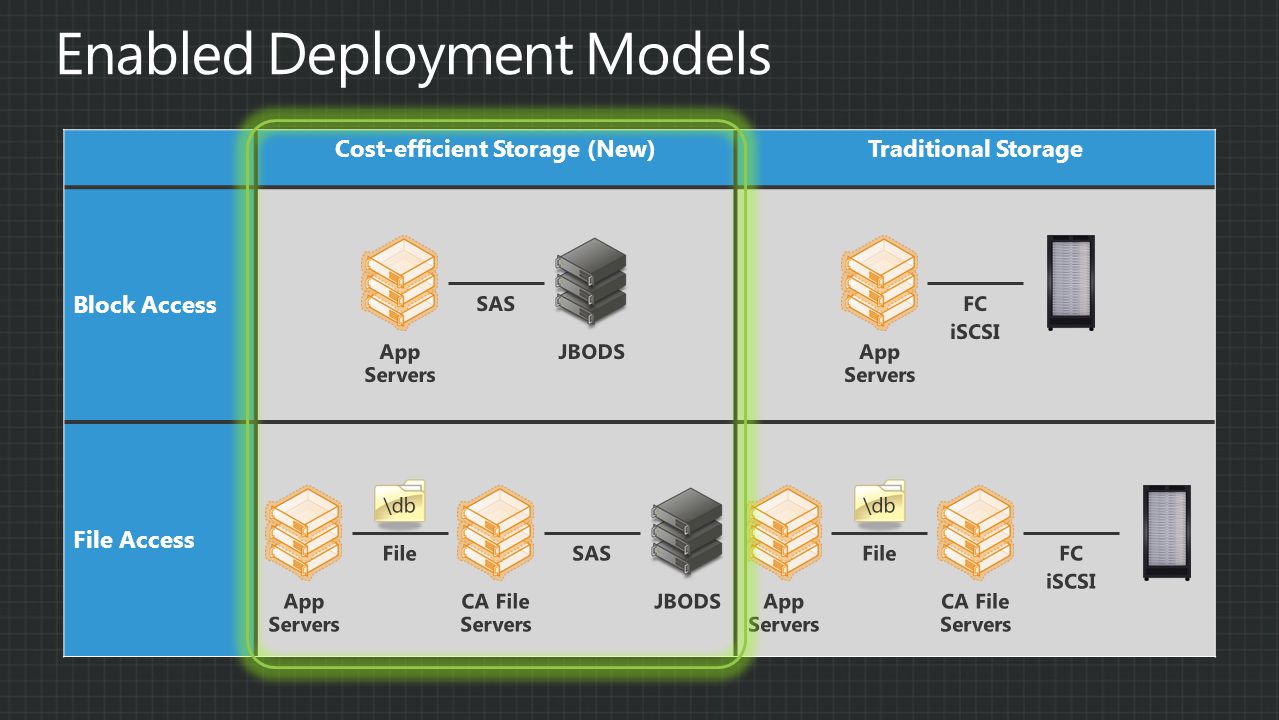 Enabled Deployment Models

| | Cost-efficient Storage (New) | Traditional Storage |
|---|---|---|
| Block Access | App Servers SAS JBODS | App Servers FC iSCSI |
| File Access | App Servers \db File CA File Servers SAS JBODS | App Servers \db File CA File Servers FC iSCSI |